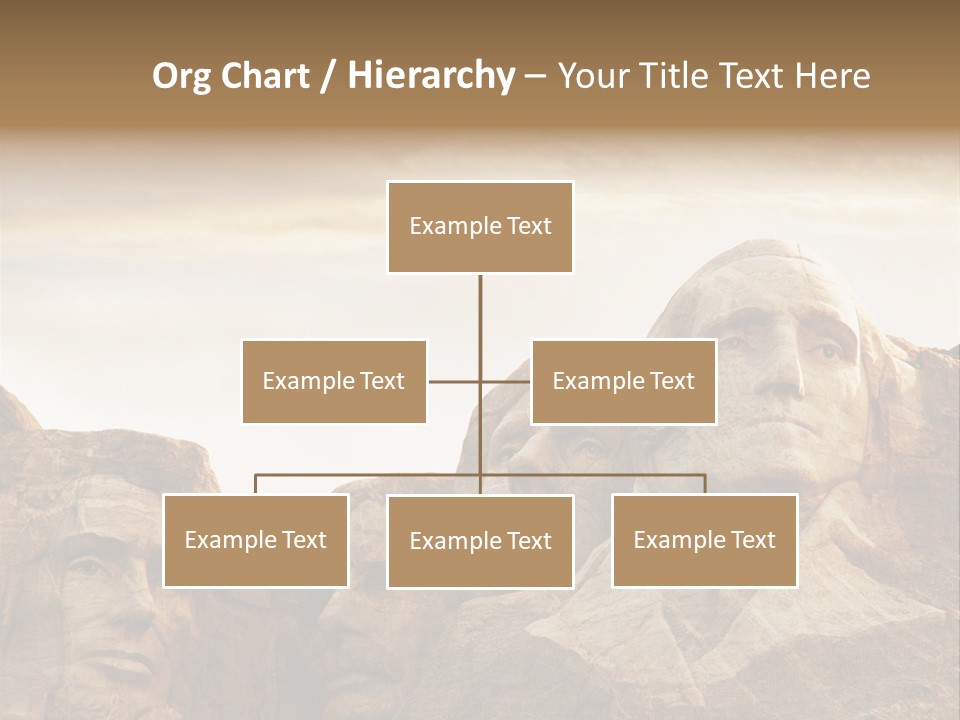 Org Chart / Hierarchy – Your Title Text Here

Example Text

Example Text

Example Text

Example Text

Example Text

Example Text